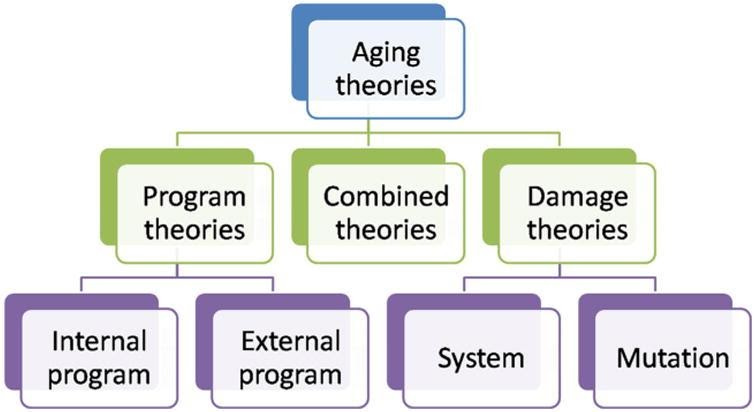 Aging theories

Program theories

Combined theories

Damage theories

Internal program

External program

System

Mutation